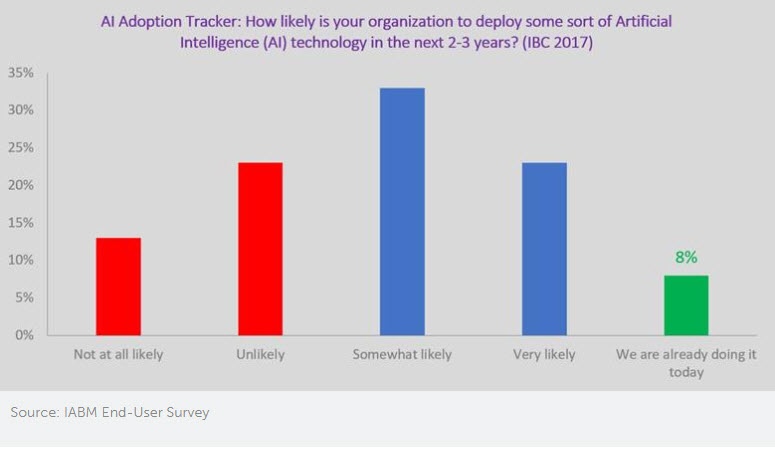 AI Adoption Tracker: How likely is your organization to deploy some sort of Artificial Intelligence (AI) technology in the next 2-3 years? (IBC 2017)

35%
30%
25%
20%
15%
10%
5%
0%

8%

Not at all likely
Unlikely
Somewhat likely
Very likely
We are already doing it today

Source: IABM End-User Survey